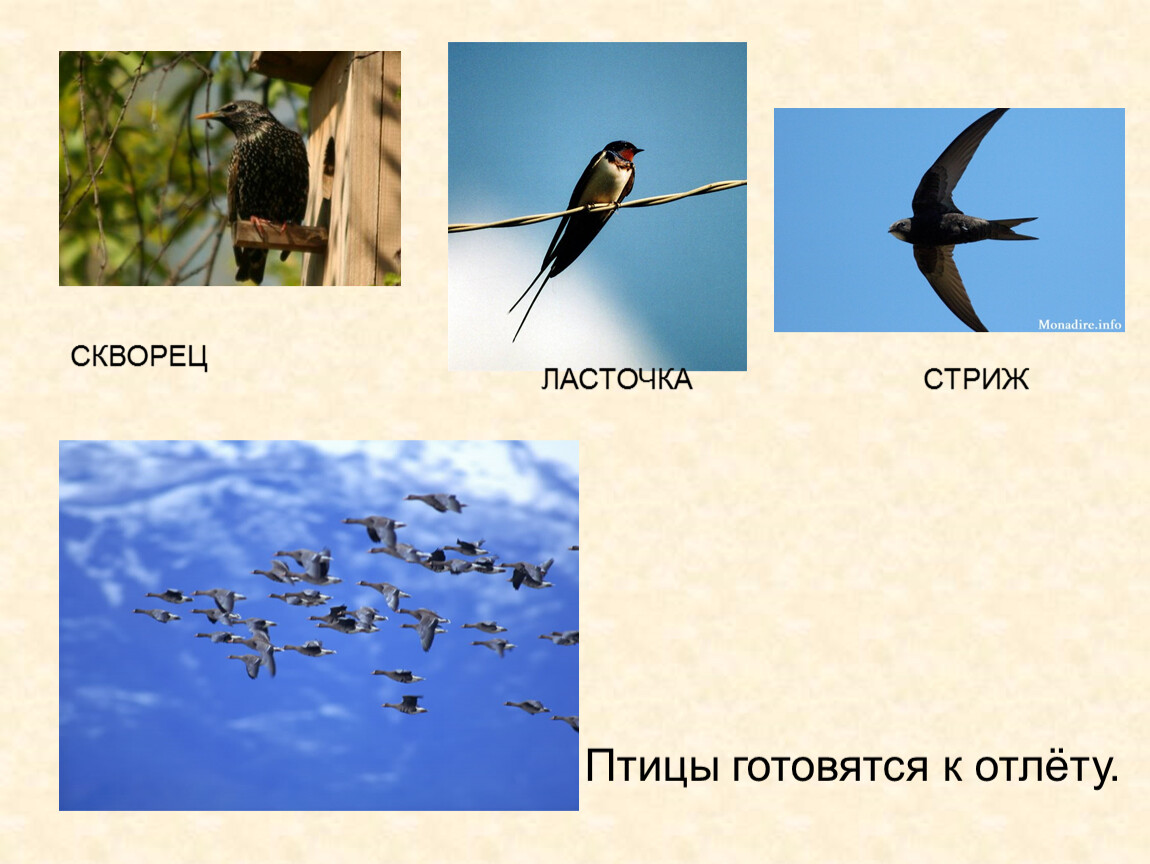 Monadire.info

СКВОРЕЦ

ЛАСТОЧКА

СТРИЖ

Птицы готовятся к отлёту.